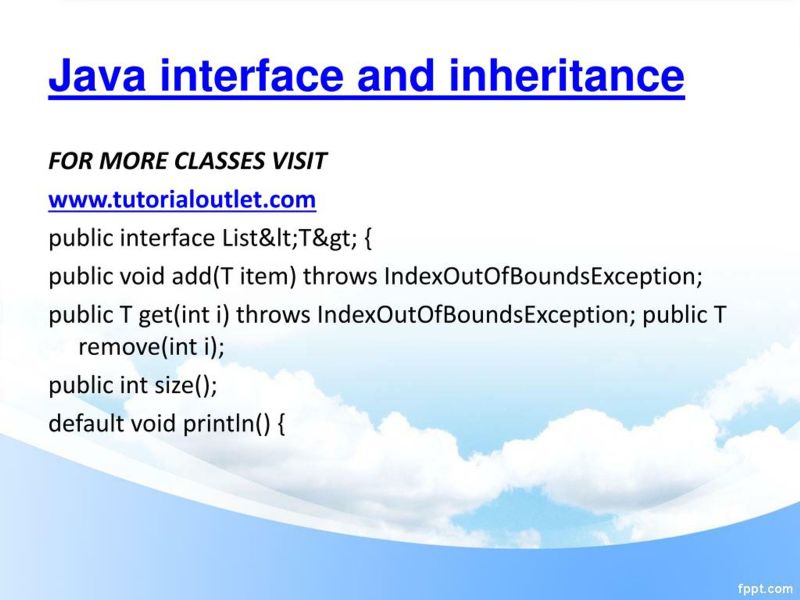 Java interface and inheritance

FOR MORE CLASSES VISIT

www.tutorialoutlet.com

public interface List&lt;T&gt; {

public void add(T item) throws IndexOutOfBoundsException;

public T get(int i) throws IndexOutOfBoundsException; public T remove(int i);

public int size();

default void println() {

fppt.com